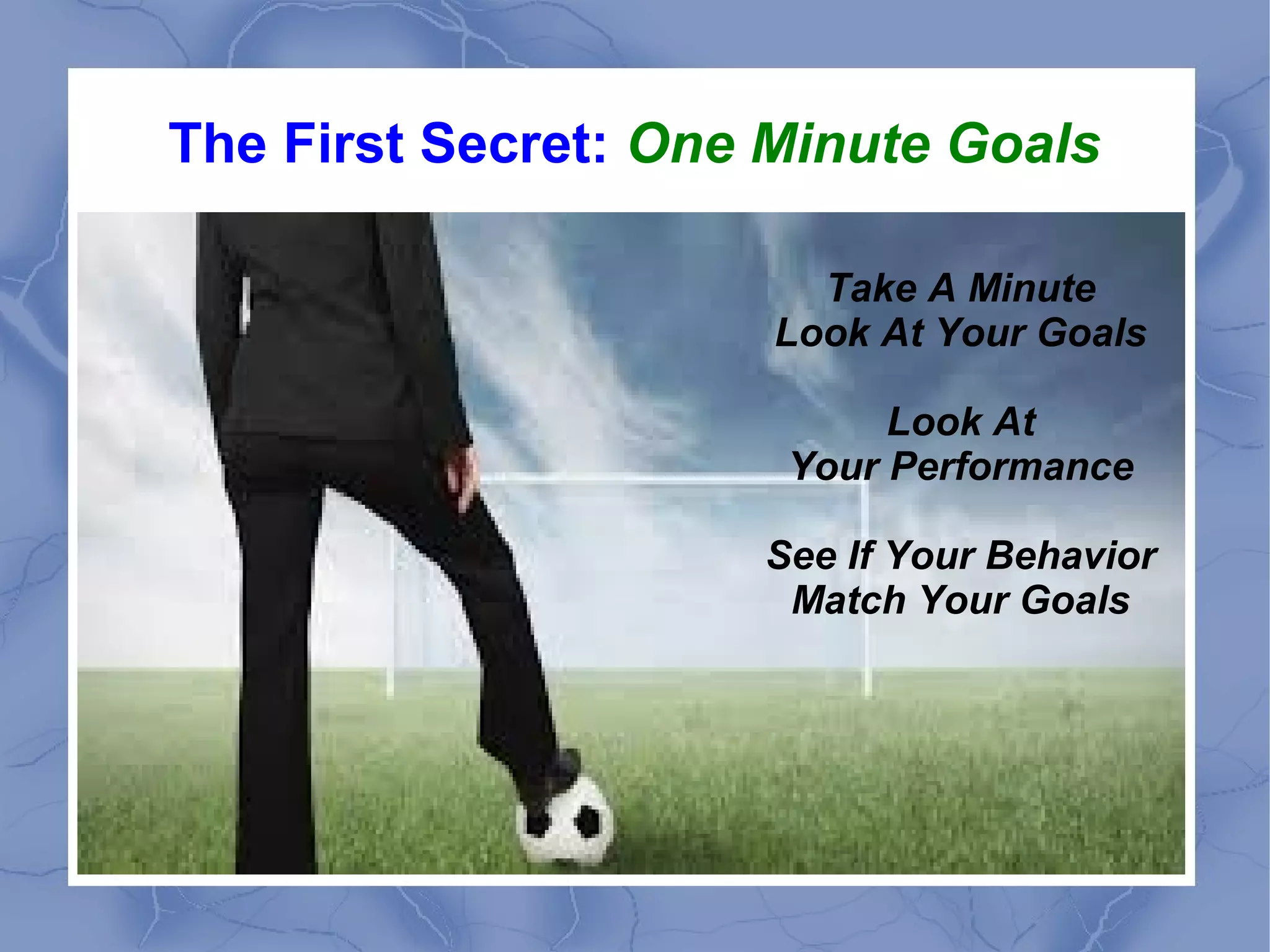 The First Secret: One Minute Goals

Take A Minute
Look At Your Goals

Look At
Your Performance

See If Your Behavior
Match Your Goals